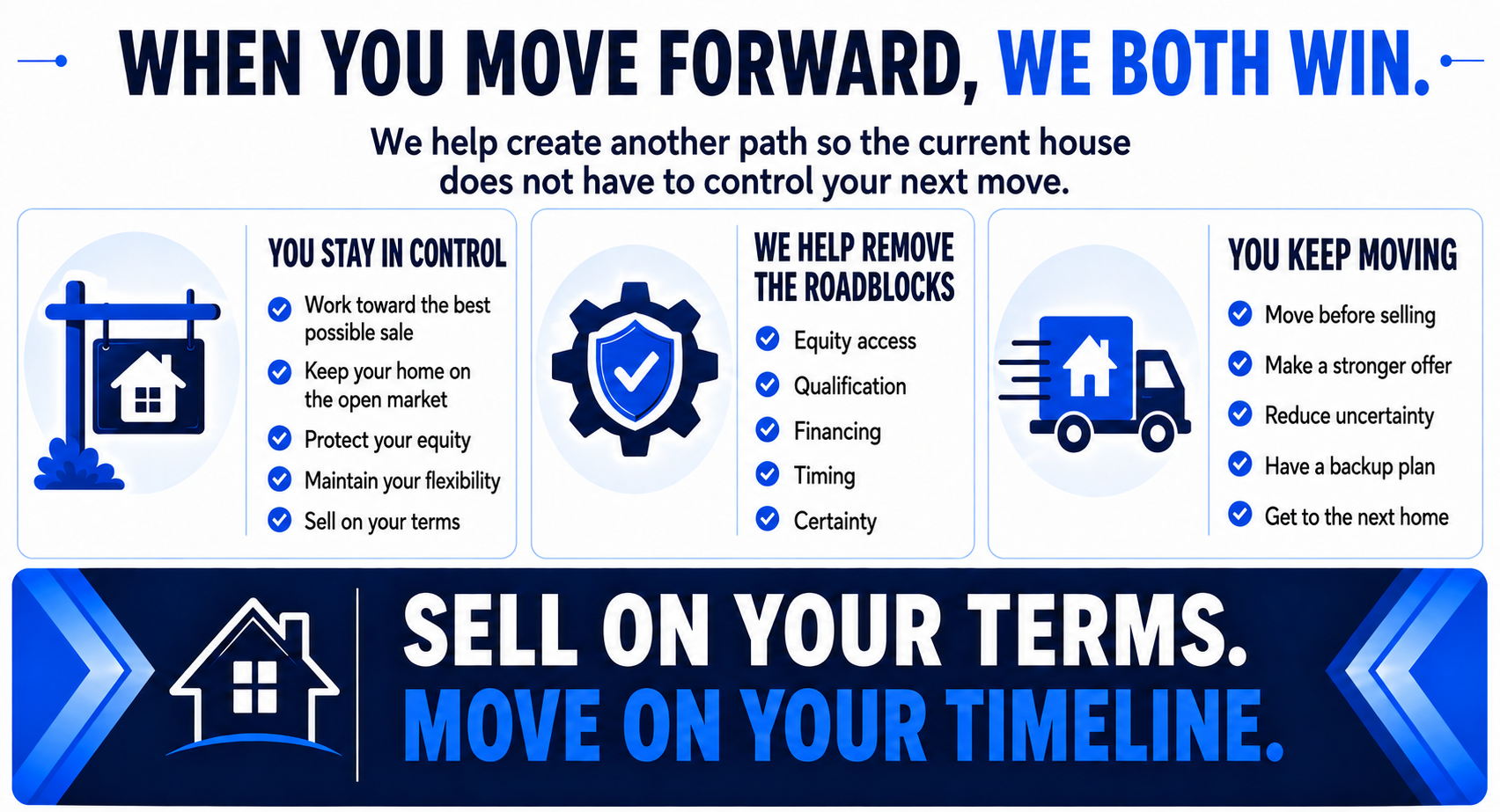 WHEN YOU MOVE FORWARD, WE BOTH WIN.

We help create another path so the current house does not have to control your next move.

YOU STAY IN CONTROL

Work toward the best possible sale

Keep your home on the open market

Protect your equity

Maintain your flexibility

Sell on your terms

WE HELP REMOVE THE ROADBLOCKS

Equity access

Qualification

Financing

Timing

Certainty

YOU KEEP MOVING

Move before selling

Make a stronger offer

Reduce uncertainty

Have a backup plan

Get to the next home

SELL ON YOUR TERMS.
MOVE ON YOUR TIMELINE.